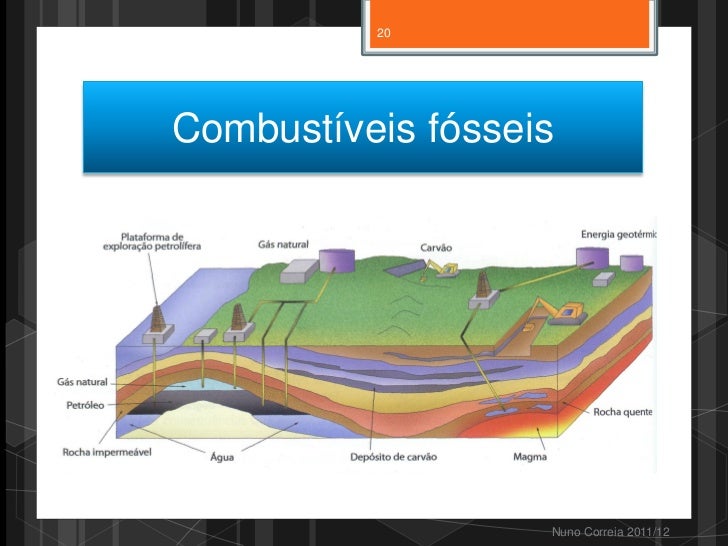 20

Combustíveis fósseis

Plataforma de exploração petrolífera

Gás natural

Carvão

Energia geotérmic

Gás natural

Petróleo

Rocha impermeável

Água

Depósito de carvão

Magma

Rocha quente

Nuno Correia 2011/12